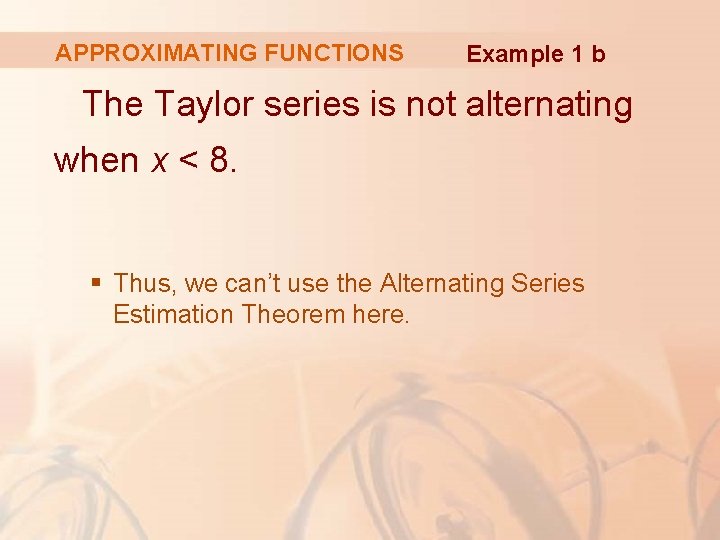 APPROXIMATING FUNCTIONS Example 1 b

The Taylor series is not alternating when $x < 8$.

▪ Thus, we can't use the Alternating Series Estimation Theorem here.